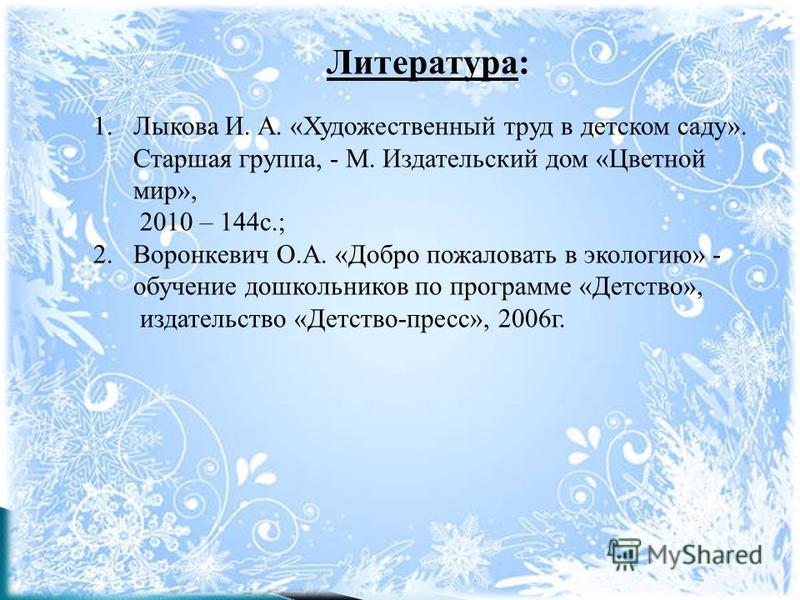 Литература:

1. Лыкова И. А. «Художественный труд в детском саду». Старшая группа, - М. Издательский дом «Цветной мир»,
2010 – 144с.;
2. Воронкевич О.А. «Добро пожаловать в экологию» - обучение дошкольников по программе «Детство»,
издательство «Детство-пресс», 2006г.

MyShared